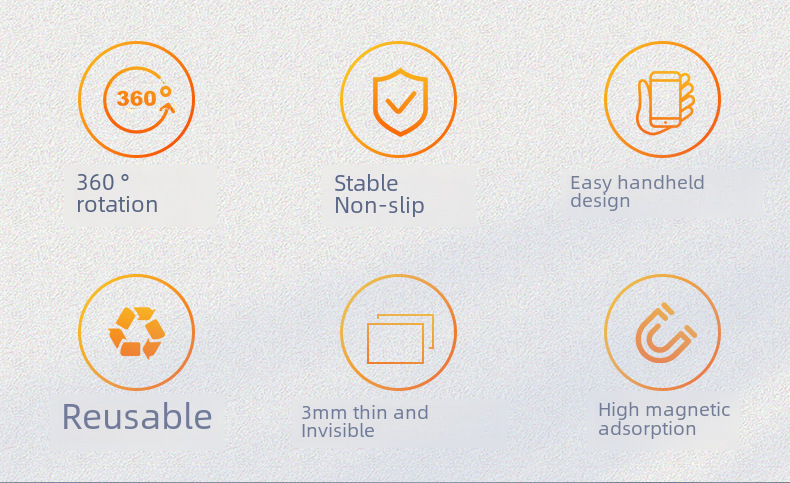 360°

360 ° rotation

Stable Non-slip

Easy handheld design

Reusable

3mm thin and Invisible

High magnetic adsorption